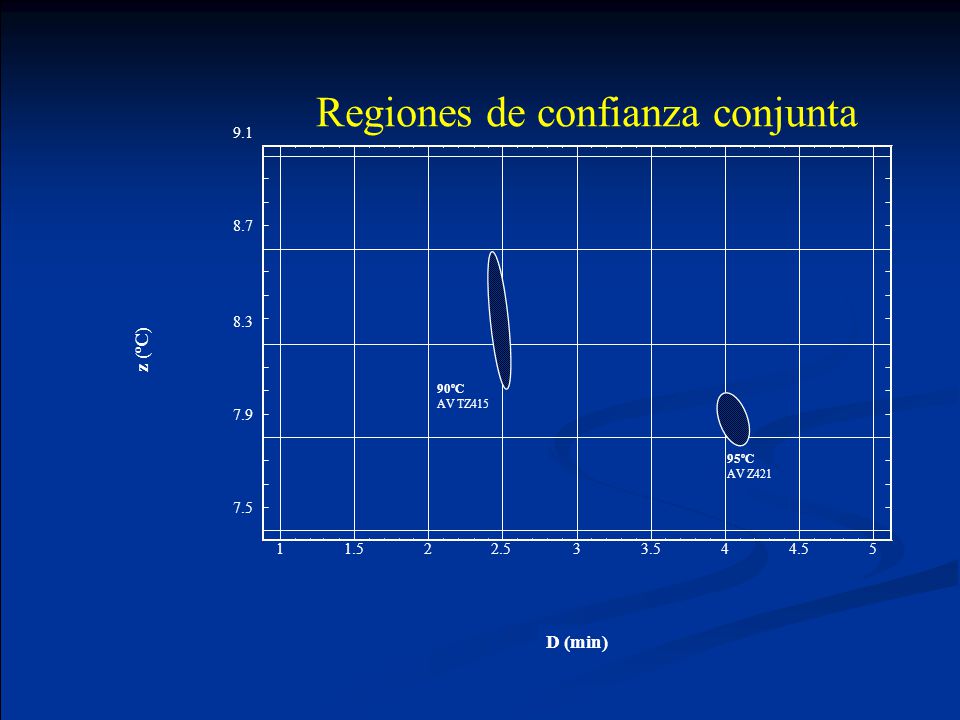 Regiones de confianza conjunta

9.1
8.7
8.3
7.9
7.5

z (ºC)

90ºC
AV TZ415

95ºC
AV Z421

1 1.5 2 2.5 3 3.5 4 4.5 5

D (min)